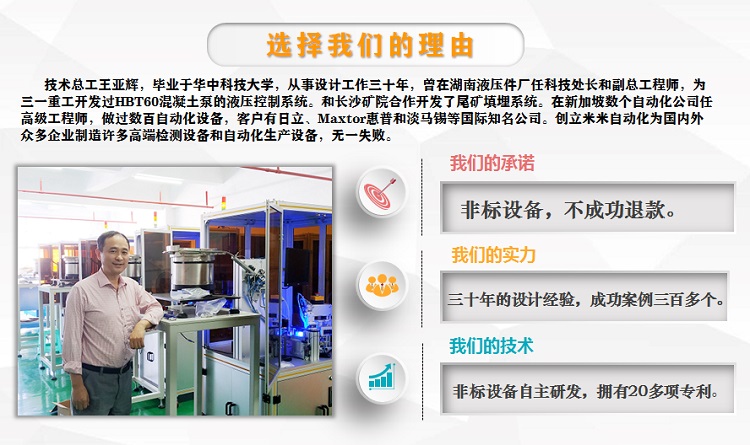 选择我们的理由

技术总工王亚辉，毕业于华中科技大学，从事设计工作三十年，曾在湖南液压件厂任科技处长和副总工程师，为三一重工开发过HBT60混凝土泵的液压控制系统。和长沙矿院合作开发了尾矿填埋系统。在新加坡数个自动化公司任高级工程师，做过数百自动化设备，客户有日立、Maxtor惠普和淡马锡等国际知名公司。创立米米自动化为国内外众多企业制造许多高端检测设备和自动化生产设备，无一失败。

我们的承诺

非标设备，不成功退款。

我们的实力

三十年的设计经验，成功案例三百多个。

我们的技术

非标设备自主研发，拥有20多项专利。